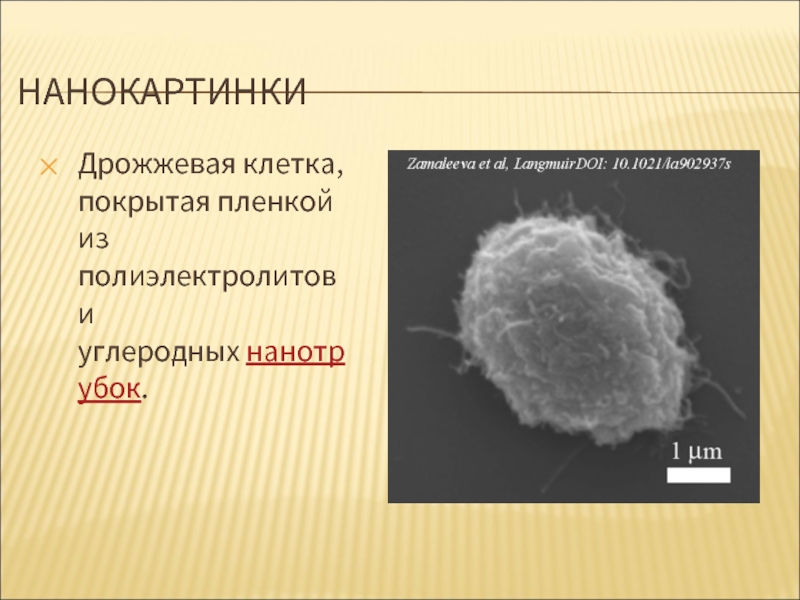 НАНОКАРТИНКИ

Дрожжевая клетка, покрытая пленкой из полиэлектролитов и углеродных нанотрубок.

Zamaleeva et al, Langmuir DOI: 10.1021/la902937s

1 μm